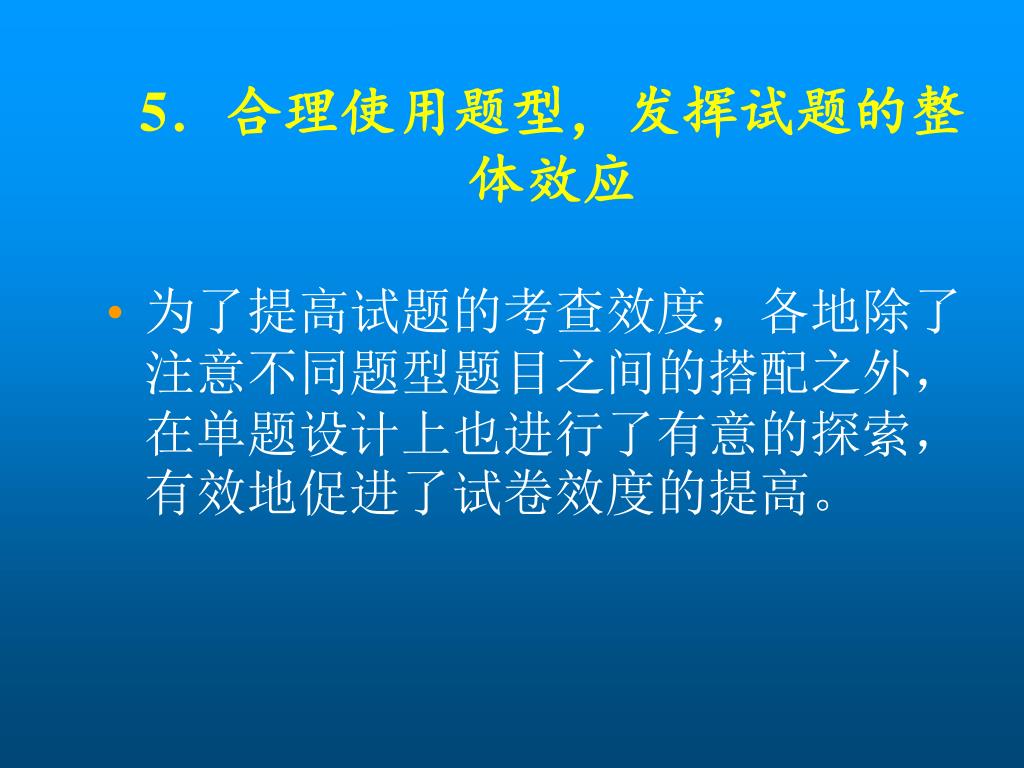 5．合理使用题型，发挥试题的整体效应

• 为了提高试题的考查效度，各地除了注意不同题型题目之间的搭配之外，在单题设计上也进行了有意的探索，有效地促进了试卷效度的提高。